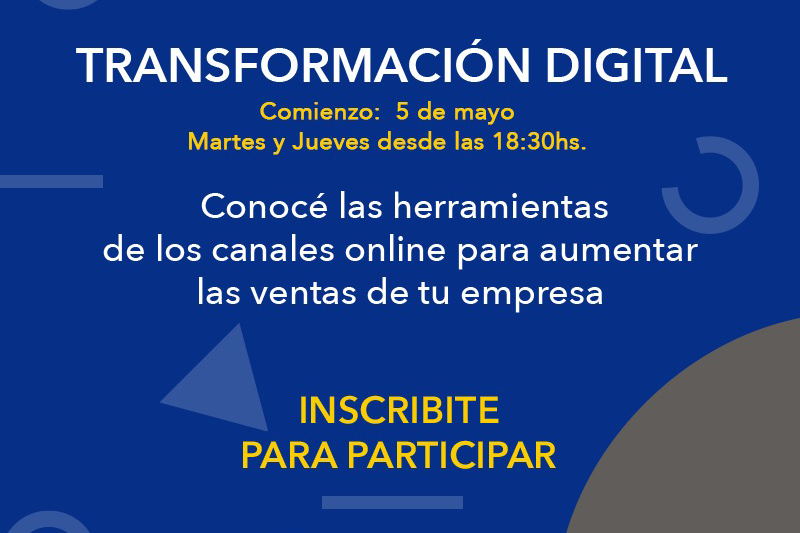 TRANSFORMACIÓN DIGITAL

Comienzo: 5 de mayo
Martes y Jueves desde las 18:30hs.

Conocé las herramientas de los canales online para aumentar las ventas de tu empresa

INSCRIBITE
PARA PARTICIPAR